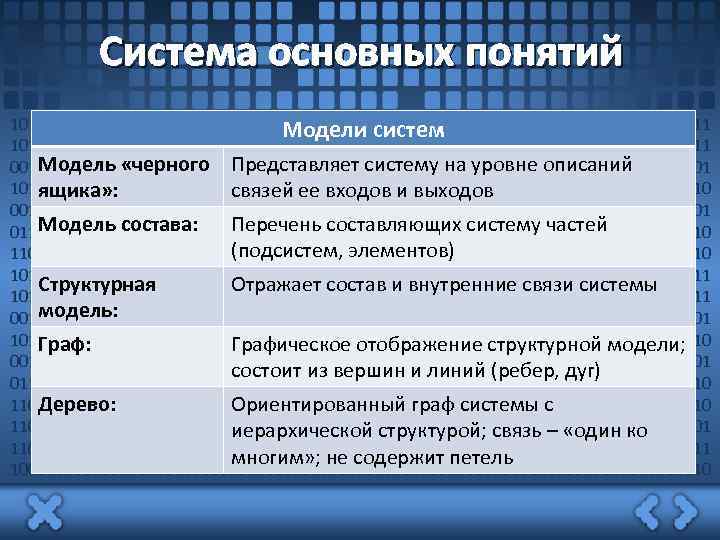 Система основных понятий

| Модели систем | |
|---|---|
| Модель «черного ящика»: | Представляет систему на уровне описаний связей ее входов и выходов |
| Модель состава: | Перечень составляющих систему частей (подсистем, элементов) |
| Структурная модель: | Отражает состав и внутренние связи системы |
| Граф: | Графическое отображение структурной модели; состоит из вершин и линий (ребер, дуг) |
| Дерево: | Ориентированный граф системы с иерархической структурой; связь – «один ко многим»; не содержит петель |